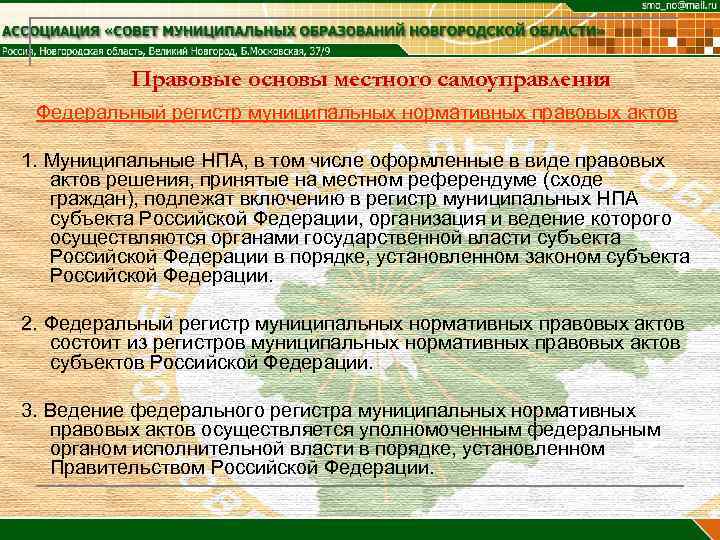 smo_no@mail.ru

АССОЦИАЦИЯ «СОВЕТ МУНИЦИПАЛЬНЫХ ОБРАЗОВАНИЙ НОВГОРОДСКОЙ ОБЛАСТИ»

Россия, Новгородская область, Великий Новгород, Б.Московская, 37/9

Правовые основы местного самоуправления

Федеральный регистр муниципальных нормативных правовых актов

1. Муниципальные НПА, в том числе оформленные в виде правовых актов решения, принятые на местном референдуме (сходе граждан), подлежат включению в регистр муниципальных НПА субъекта Российской Федерации, организация и ведение которого осуществляются органами государственной власти субъекта Российской Федерации в порядке, установленном законом субъекта Российской Федерации.

2. Федеральный регистр муниципальных нормативных правовых актов состоит из регистров муниципальных нормативных правовых актов субъектов Российской Федерации.

3. Ведение федерального регистра муниципальных нормативных правовых актов осуществляется уполномоченным федеральным органом исполнительной власти в порядке, установленном Правительством Российской Федерации.